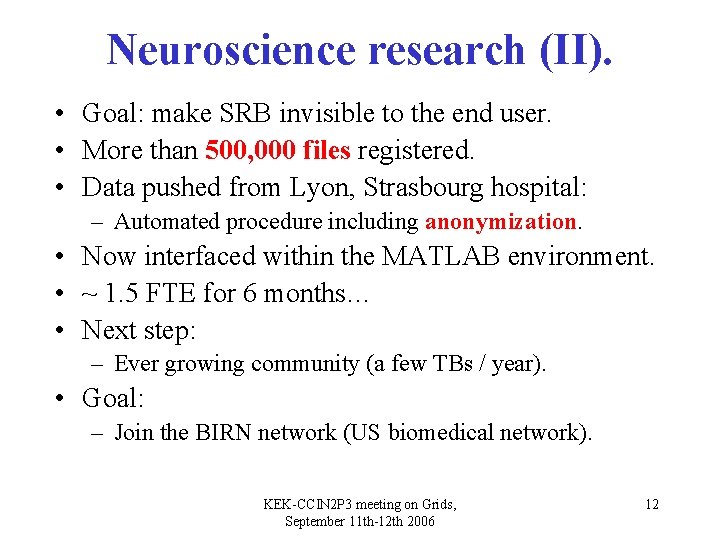 Neuroscience research (II).

• Goal: make SRB invisible to the end user.
• More than 500,000 files registered.
• Data pushed from Lyon, Strasbourg hospital:
  – Automated procedure including anonymization.
• Now interfaced within the MATLAB environment.
• ~ 1.5 FTE for 6 months…
• Next step:
  – Ever growing community (a few TBs / year).
• Goal:
  – Join the BIRN network (US biomedical network).

KEK-CCIN2P3 meeting on Grids, September 11th-12th 2006

12